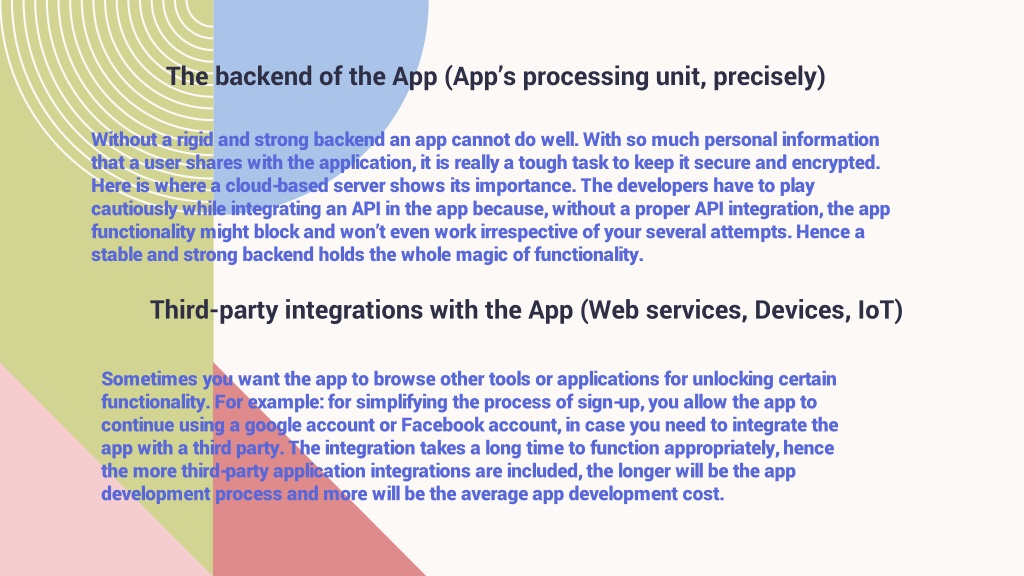 The backend of the App (App's processing unit, precisely)

Without a rigid and strong backend an app cannot do well. With so much personal information that a user shares with the application, it is really a tough task to keep it secure and encrypted. Here is where a cloud-based server shows its importance. The developers have to play cautiously while integrating an API in the app because, without a proper API integration, the app functionality might block and won't even work irrespective of your several attempts. Hence a stable and strong backend holds the whole magic of functionality.

Third-party integrations with the App (Web services, Devices, IoT)

Sometimes you want the app to browse other tools or applications for unlocking certain functionality. For example: for simplifying the process of sign-up, you allow the app to continue using a google account or Facebook account, in case you need to integrate the app with a third party. The integration takes a long time to function appropriately, hence the more third-party application integrations are included, the longer will be the app development process and more will be the average app development cost.